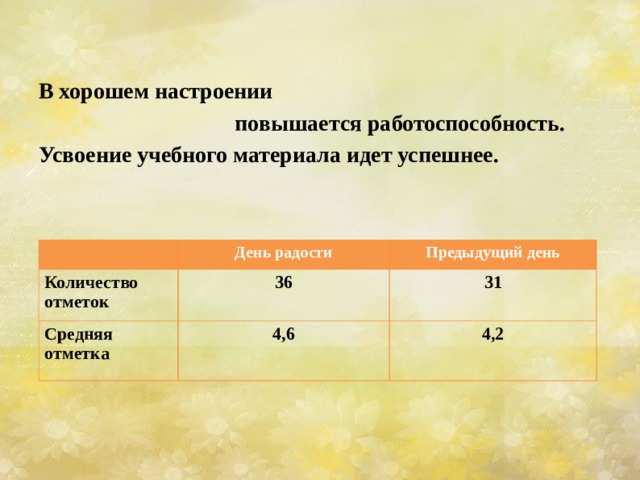 В хорошем настроении повышается работоспособность.

Усвоение учебного материала идет успешнее.

| | День радости | Предыдущий день |
|---|---|---|
| Количество отметок | 36 | 31 |
| Средняя отметка | 4,6 | 4,2 |